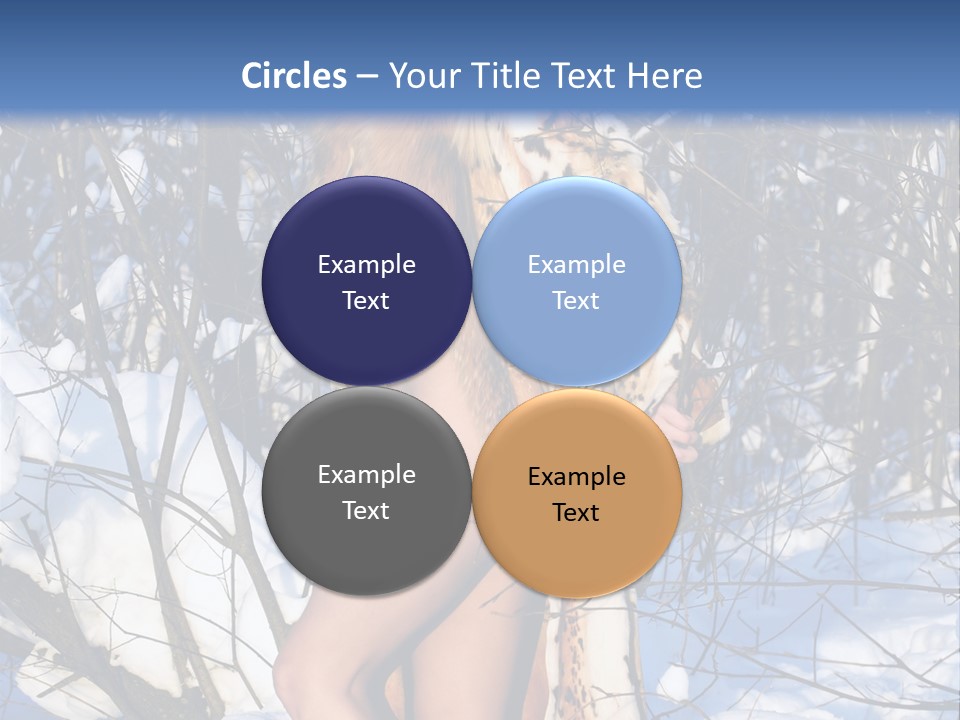 Circles – Your Title Text Here

Example Text

Example Text

Example Text

Example Text